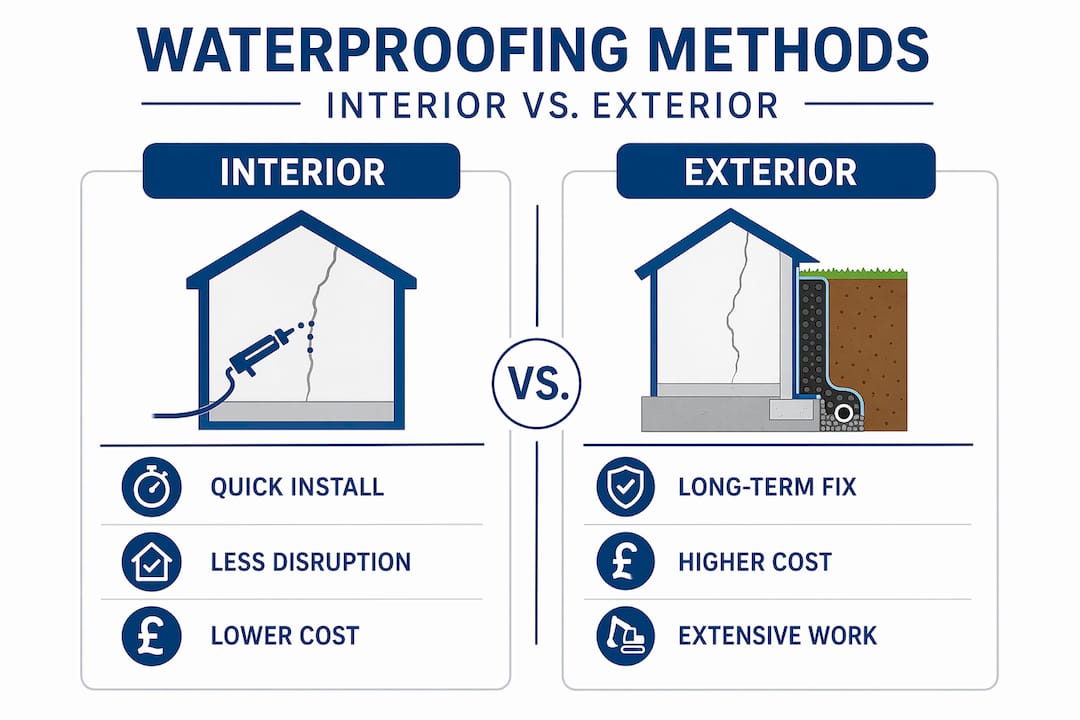 WATERPROOFING METHODS
INTERIOR VS. EXTERIOR

INTERIOR

QUICK INSTALL
LESS DISRUPTION
£ LOWER COST

VS.

EXTERIOR

LONG-TERM FIX
£ HIGHER COST
EXTENSIVE WORK